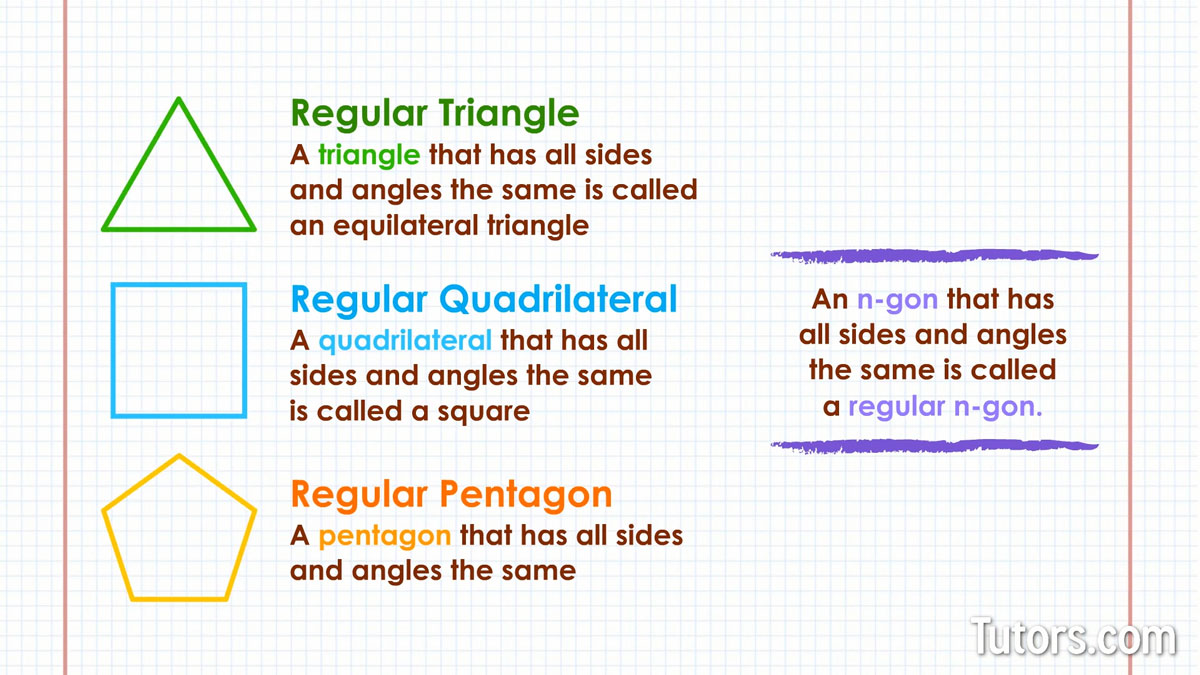 Regular Triangle
A triangle that has all sides and angles the same is called an equilateral triangle

Regular Quadrilateral
A quadrilateral that has all sides and angles the same is called a square

Regular Pentagon
A pentagon that has all sides and angles the same

An n-gon that has all sides and angles the same is called a regular n-gon.

Tutors.com